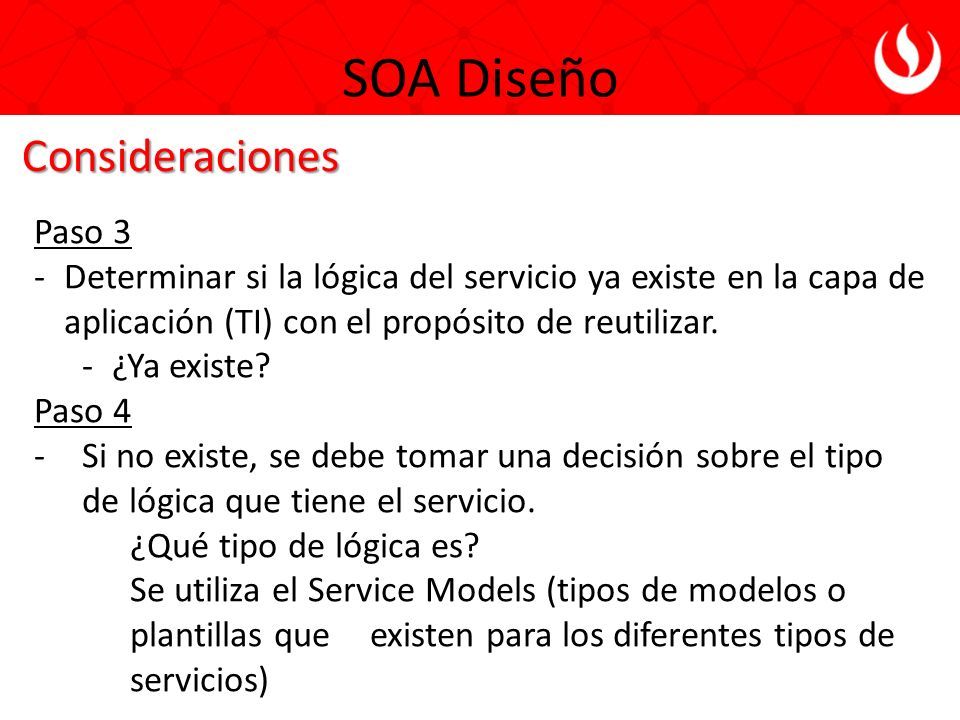 SOA Diseño

Consideraciones

Paso 3

- Determinar si la lógica del servicio ya existe en la capa de aplicación (TI) con el propósito de reutilizar.

  - ¿Ya existe?

Paso 4

- Si no existe, se debe tomar una decisión sobre el tipo de lógica que tiene el servicio.

  ¿Qué tipo de lógica es?

  Se utiliza el Service Models (tipos de modelos o plantillas que existen para los diferentes tipos de servicios)